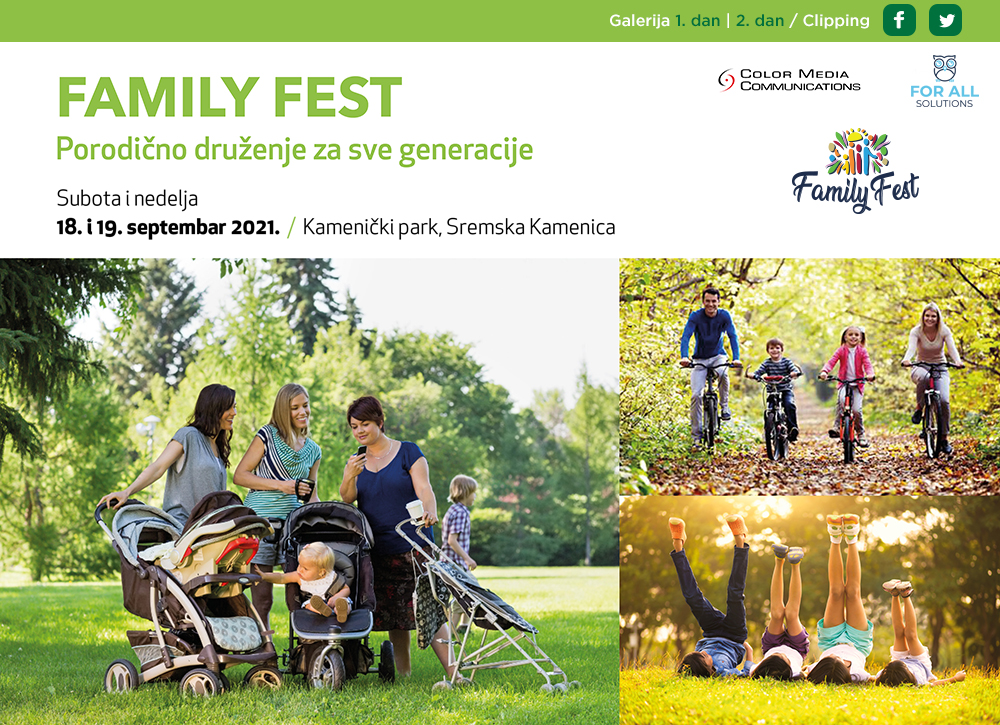 Galerija 1. dan | 2. dan / Clipping

FAMILY FEST

Porodično druženje za sve generacije

Subota i nedelja

18. i 19. septembar 2021. / Kamenički park, Sremska Kamenica

COLOR MEDIA COMMUNICATIONS

FOR ALL SOLUTIONS

Family Fest